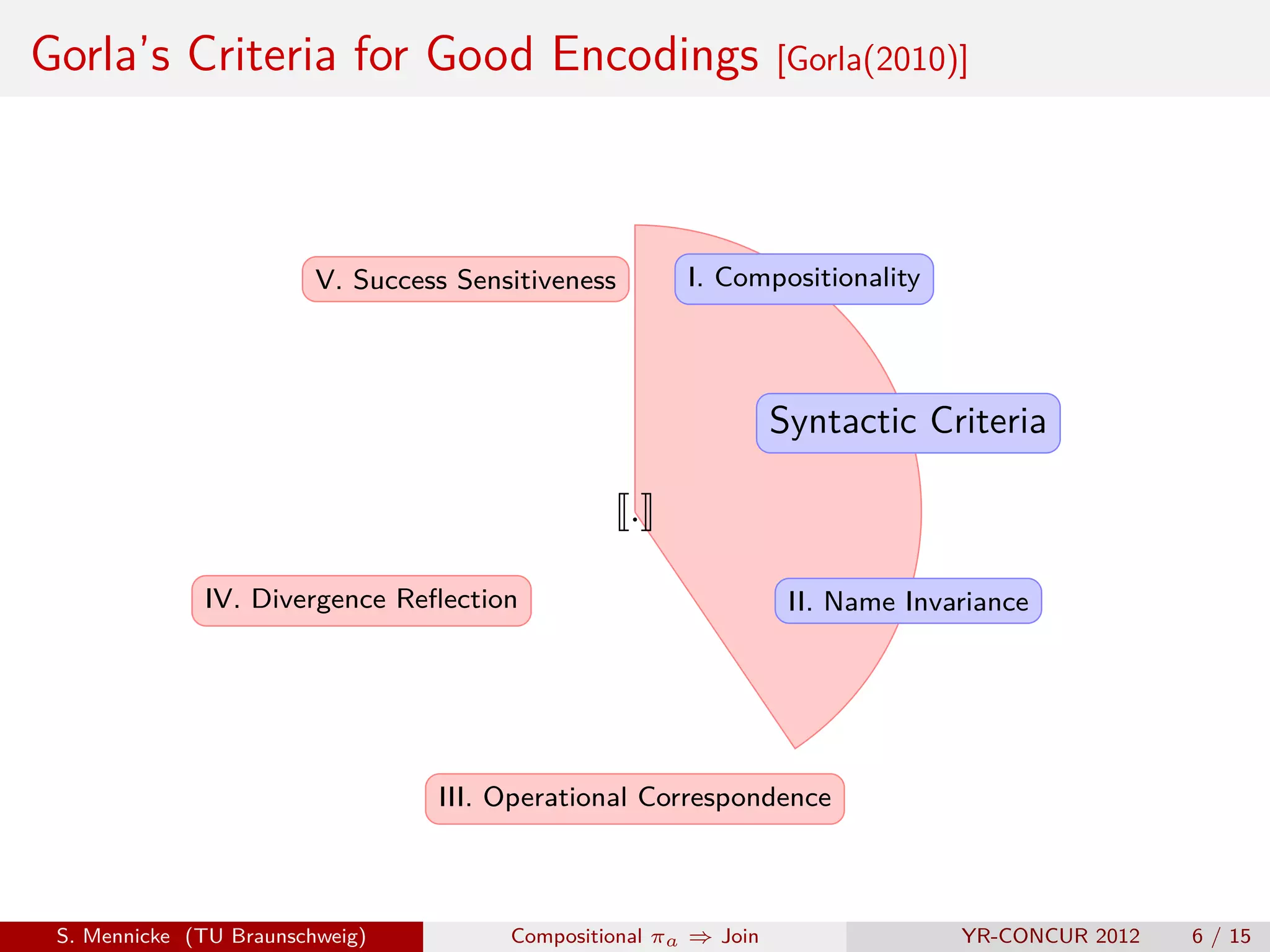 Gorla's Criteria for Good Encodings [Gorla(2010)]

V. Success Sensitiveness

I. Compositionality

Syntactic Criteria

$[\![\cdot]\!]$

IV. Divergence Reflection

II. Name Invariance

III. Operational Correspondence

S. Mennicke (TU Braunschweig) Compositional $\pi_a \Rightarrow$ Join YR-CONCUR 2012 6 / 15